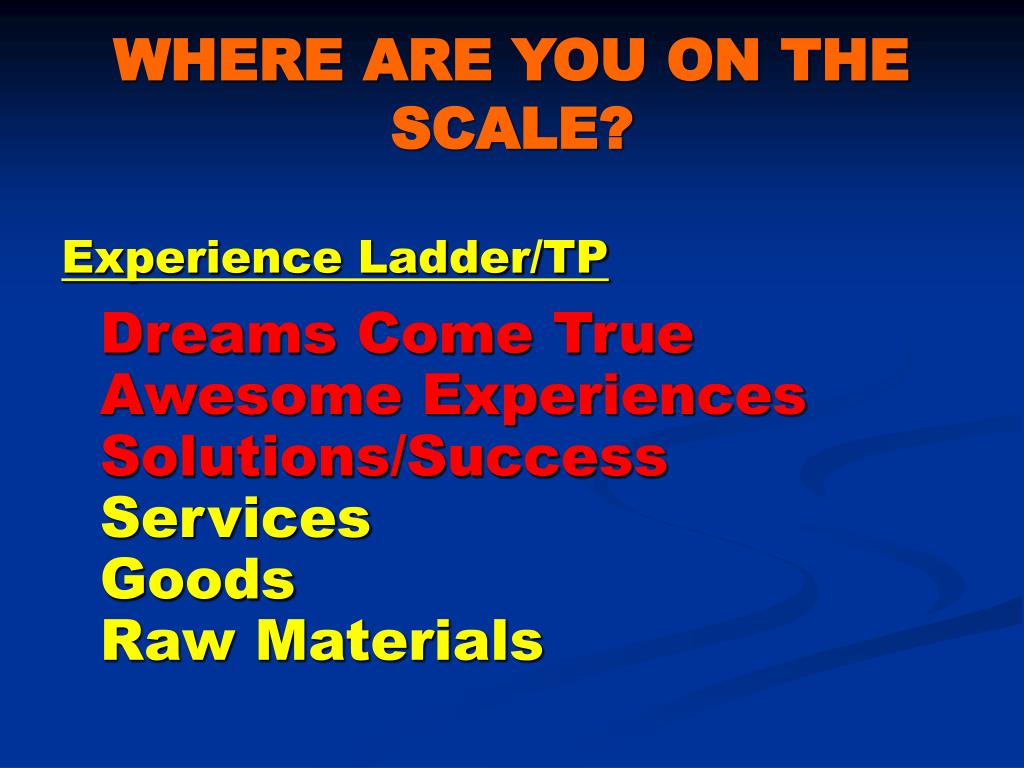 WHERE ARE YOU ON THE SCALE?

Experience Ladder/TP

Dreams Come True
Awesome Experiences
Solutions/Success
Services
Goods
Raw Materials